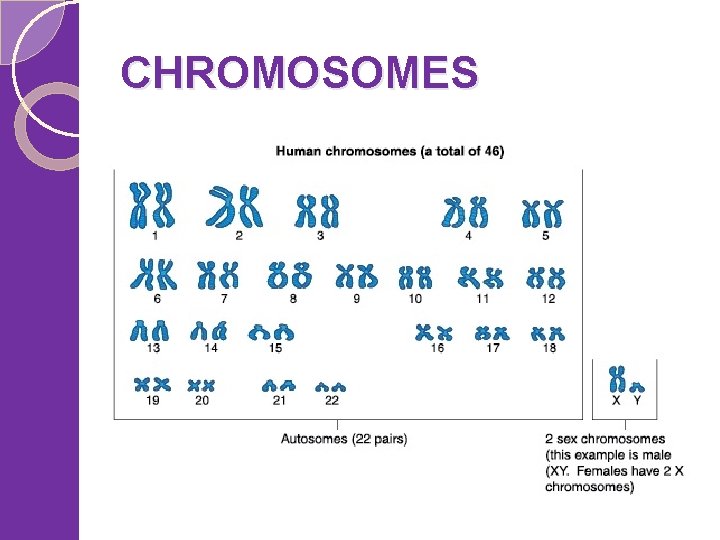 CHROMOSOMES

Human chromosomes (a total of 46)

1 2 3 4 5

6 7 8 9 10 11 12

13 14 15 16 17 18

19 20 21 22

X Y

Autosomes (22 pairs)

2 sex chromosomes (this example is male (XY. Females have 2 X chromosomes)